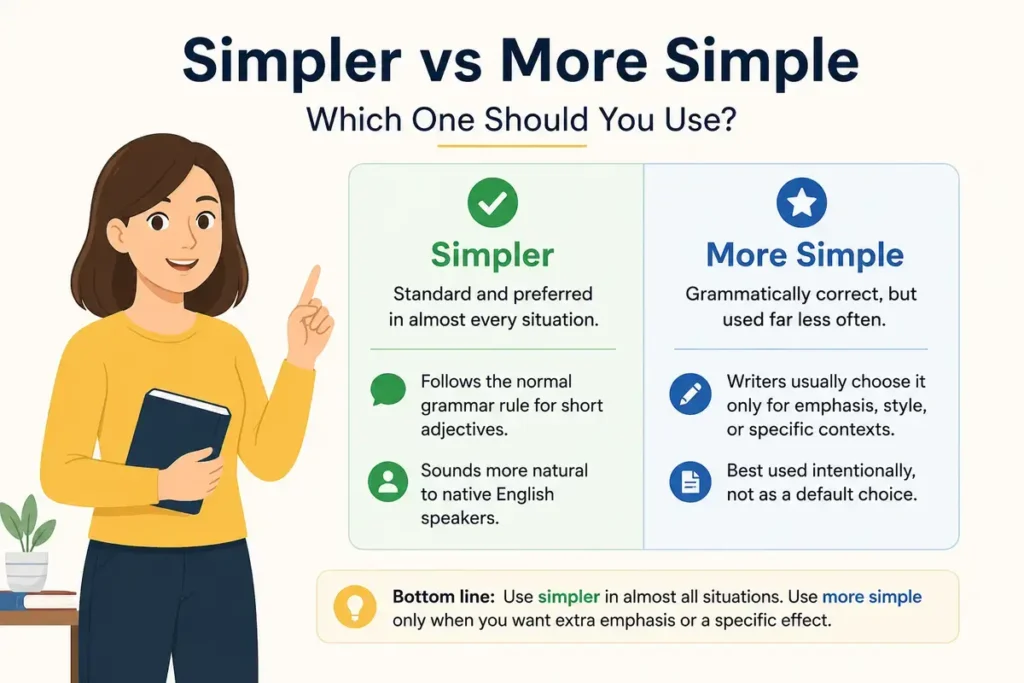 Simpler vs More Simple

Which One Should You Use?

Simpler

Standard and preferred in almost every situation.

Follows the normal grammar rule for short adjectives.

Sounds more natural to native English speakers.

More Simple

Grammatically correct, but used far less often.

Writers usually choose it only for emphasis, style, or specific contexts.

Best used intentionally, not as a default choice.

Bottom line: Use simpler in almost all situations. Use more simple only when you want extra emphasis or a specific effect.